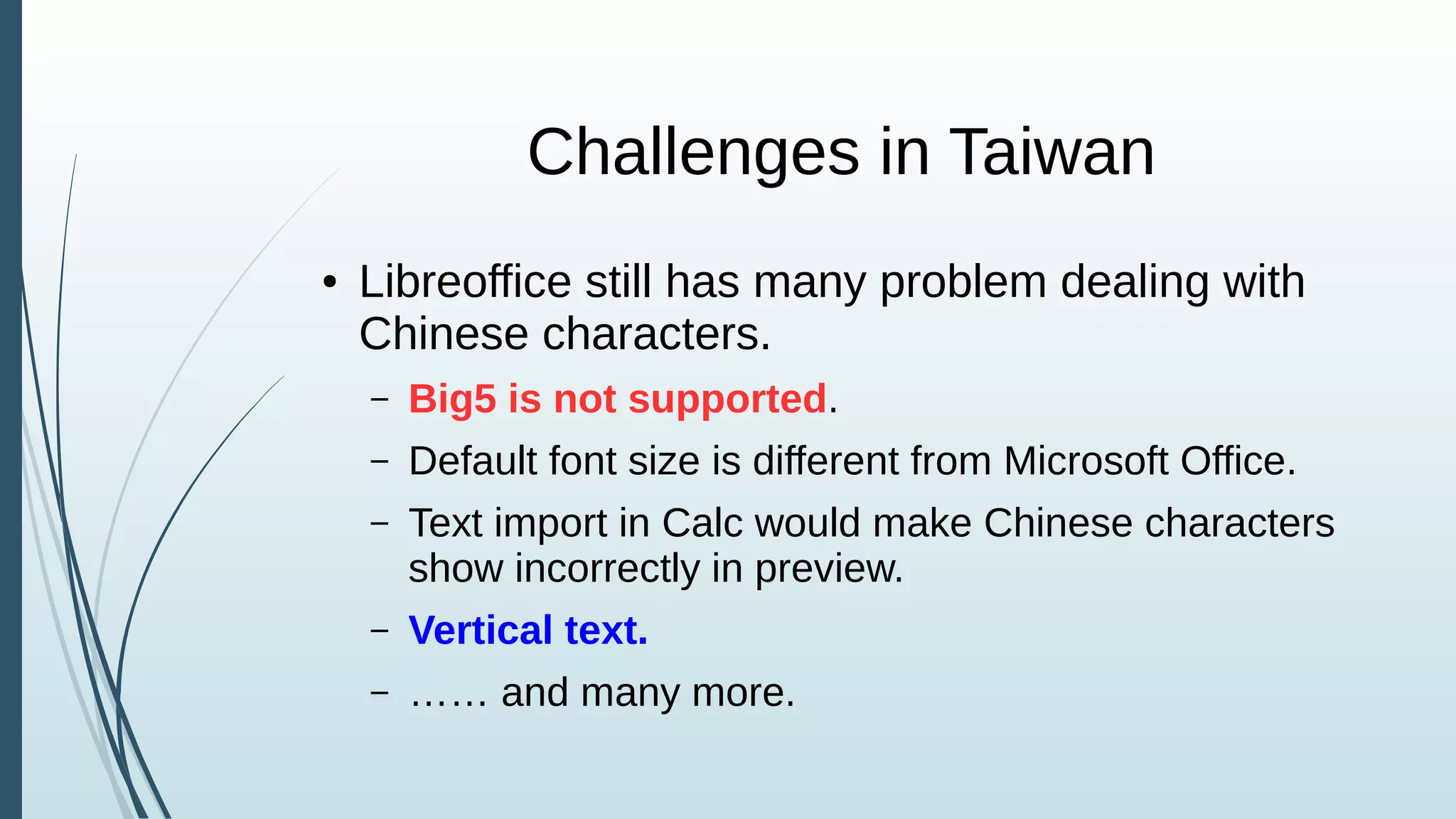 Challenges in Taiwan

• Libreoffice still has many problem dealing with Chinese characters.

– Big5 is not supported.

– Default font size is different from Microsoft Office.

– Text import in Calc would make Chinese characters show incorrectly in preview.

– Vertical text.

– …… and many more.